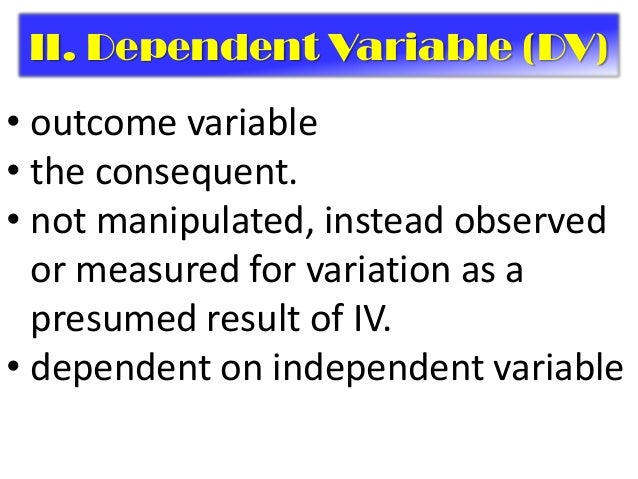 II. Dependent Variable (DV)

• outcome variable
• the consequent.
• not manipulated, instead observed or measured for variation as a presumed result of IV.
• dependent on independent variable